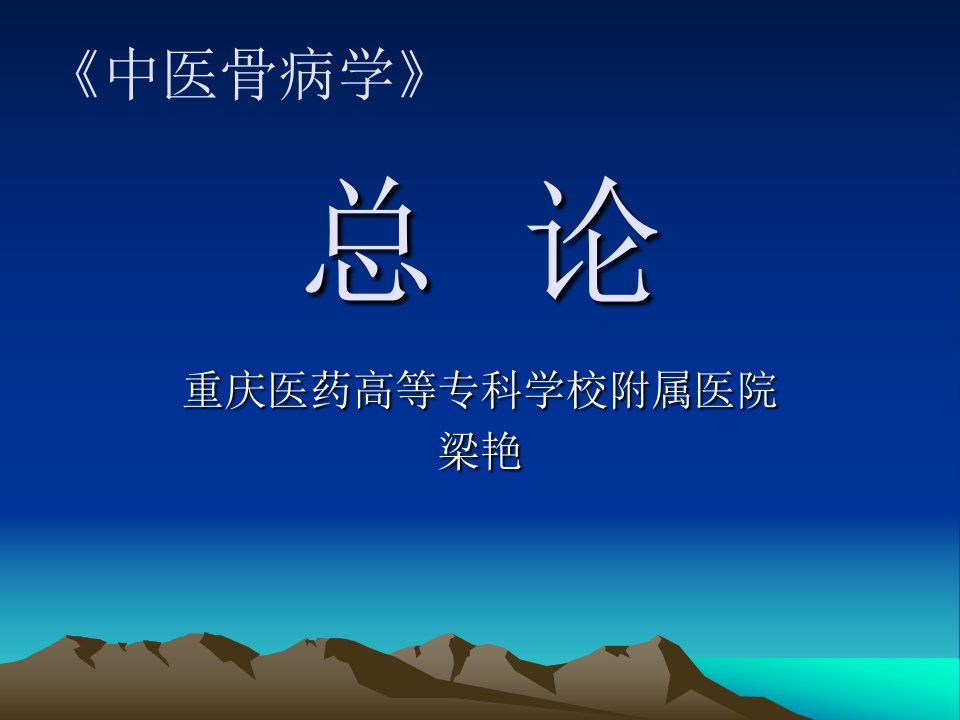 《中医骨病学》

总 论

重庆医药高等专科学校附属医院
梁艳